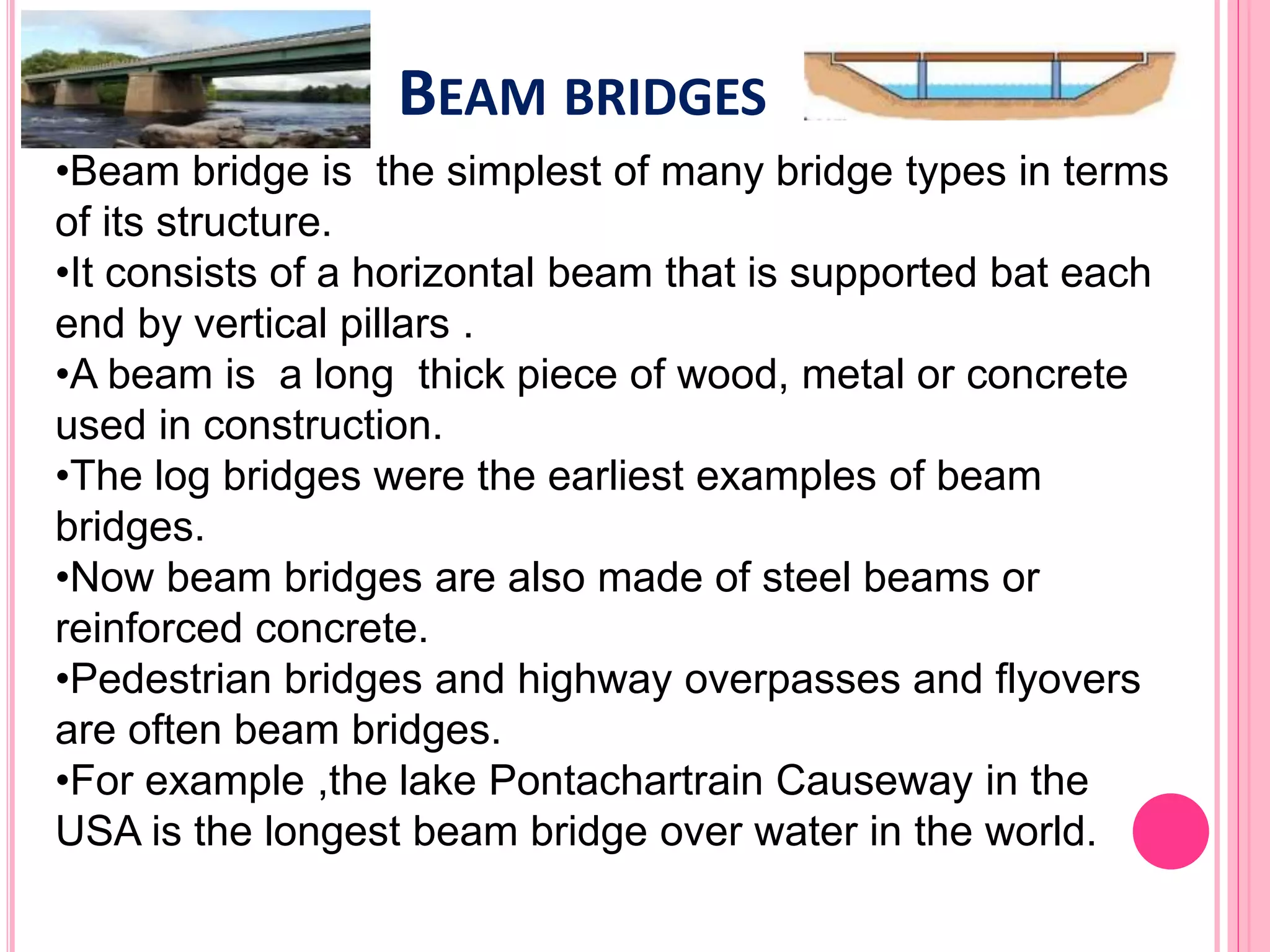 BEAM BRIDGES

•Beam bridge is  the simplest of many bridge types in terms of its structure.
•It consists of a horizontal beam that is supported bat each end by vertical pillars .
•A beam is  a long  thick piece of wood, metal or concrete used in construction.
•The log bridges were the earliest examples of beam bridges.
•Now beam bridges are also made of steel beams or reinforced concrete.
•Pedestrian bridges and highway overpasses and flyovers are often beam bridges.
•For example ,the lake Pontachartrain Causeway in the USA is the longest beam bridge over water in the world.